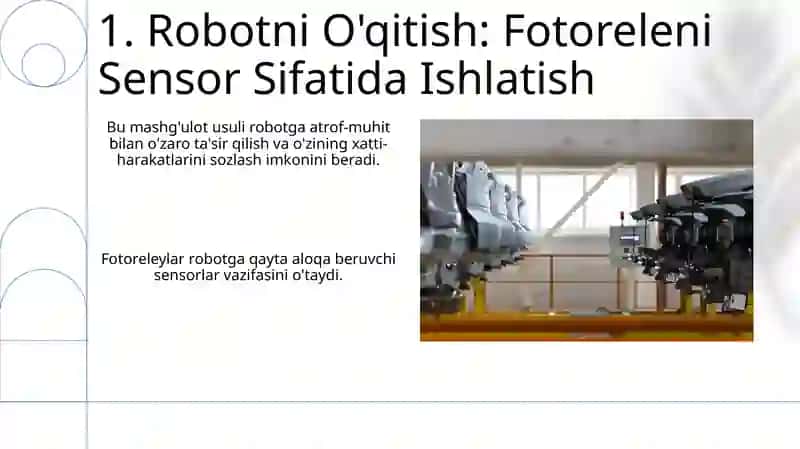 1. Robotni O'qitish: Fotoreleni Sensor Sifatida Ishlatish

Bu mashg'ulot usuli robotga atrof-muhit bilan o'zaro ta'sir qilish va o'zining xatti-harakatlarini sozlash imkonini beradi.

Fotoreleylar robotga qayta aloqa beruvchi sensorlar vazifasini o'taydi.